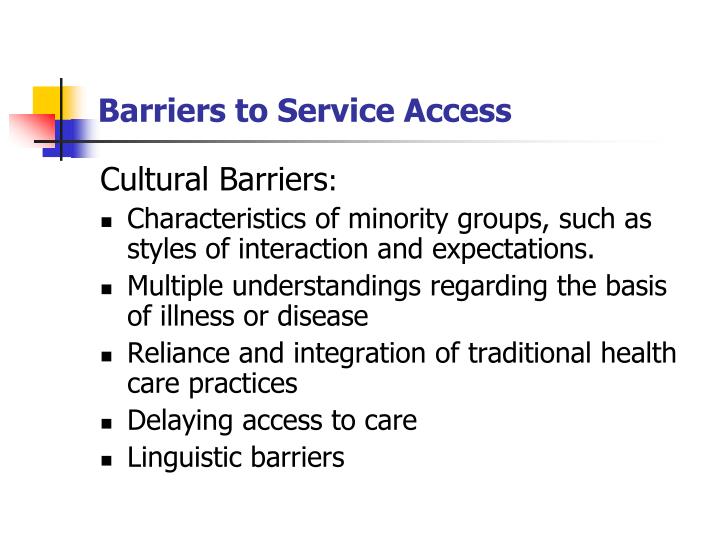 Barriers to Service Access

Cultural Barriers:

- Characteristics of minority groups, such as styles of interaction and expectations.
- Multiple understandings regarding the basis of illness or disease
- Reliance and integration of traditional health care practices
- Delaying access to care
- Linguistic barriers